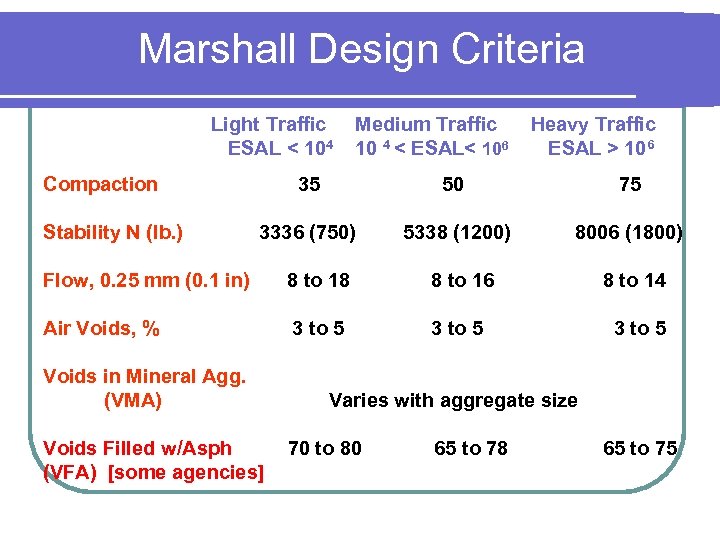 Marshall Design Criteria

|  | Light Traffic ESAL < $10^4$ | Medium Traffic $10^4$ < ESAL< $10^6$ | Heavy Traffic ESAL > $10^6$ |
|---|---|---|---|
| Compaction | 35 | 50 | 75 |
| Stability N (lb.) | 3336 (750) | 5338 (1200) | 8006 (1800) |
| Flow, 0.25 mm (0.1 in) | 8 to 18 | 8 to 16 | 8 to 14 |
| Air Voids, % | 3 to 5 | 3 to 5 | 3 to 5 |
| Voids in Mineral Agg. (VMA) | Varies with aggregate size | | |
| Voids Filled w/Asph (VFA) [some agencies] | 70 to 80 | 65 to 78 | 65 to 75 |